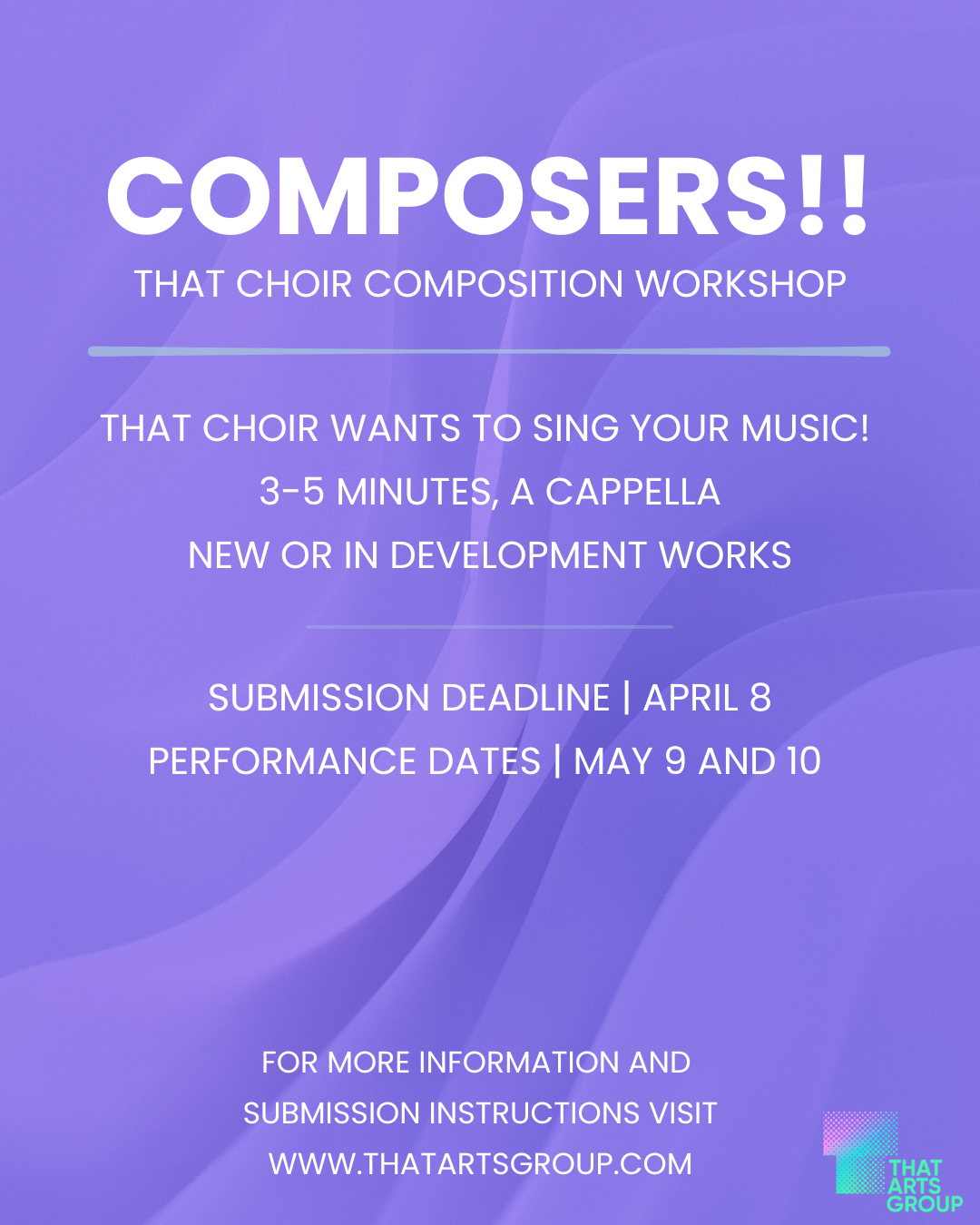 COMPOSERS!!

THAT CHOIR COMPOSITION WORKSHOP

THAT CHOIR WANTS TO SING YOUR MUSIC!
3-5 MINUTES, A CAPPELLA
NEW OR IN DEVELOPMENT WORKS

SUBMISSION DEADLINE | APRIL 8
PERFORMANCE DATES | MAY 9 AND 10

FOR MORE INFORMATION AND SUBMISSION INSTRUCTIONS VISIT WWW.THATARTSGROUP.COM

THAT ARTS GROUP